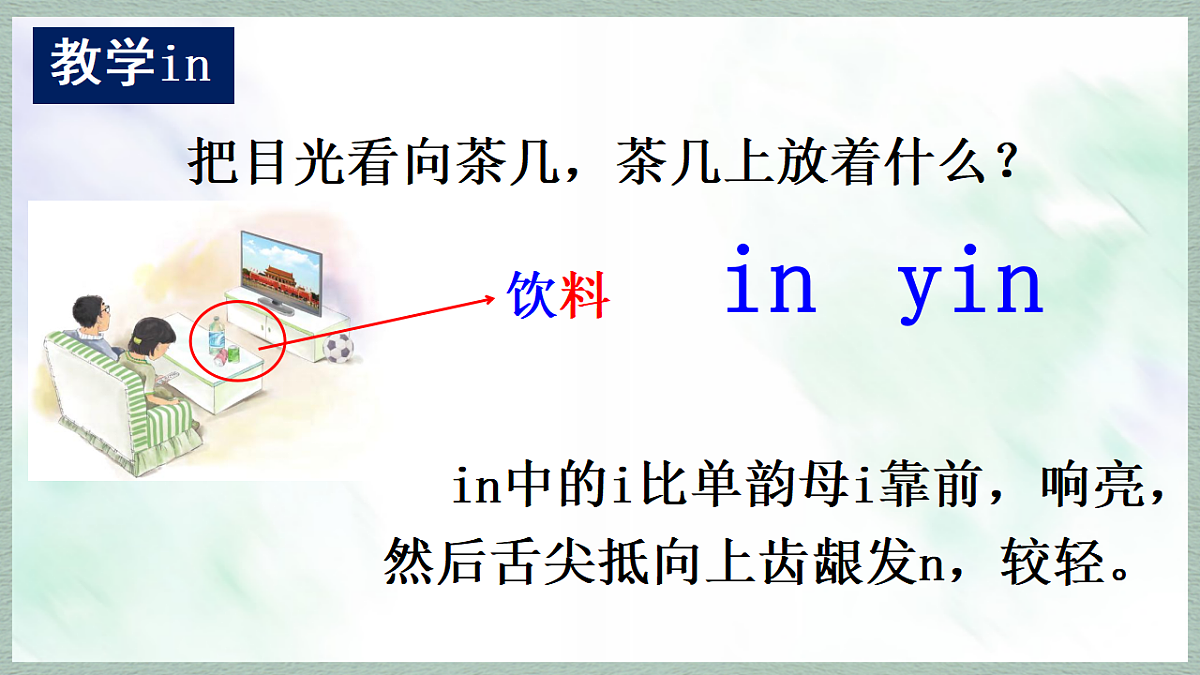 教学in

把目光看向茶几，茶几上放着什么？

饮料

in yin

in中的i比单韵母i靠前，响亮，然后舌尖抵向上齿龈发n，较轻。